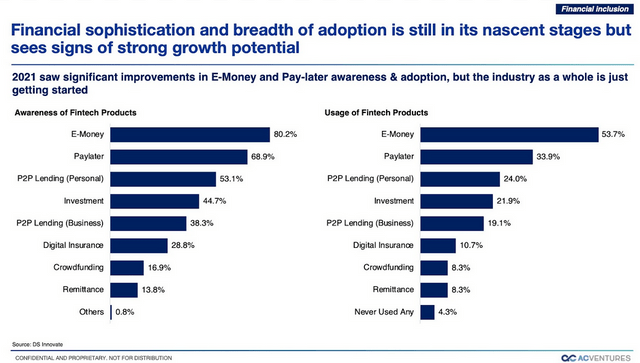 Financial inclusion

Financial sophistication and breadth of adoption is still in its nascent stages but sees signs of strong growth potential

2021 saw significant improvements in E-Money and Pay-later awareness & adoption, but the industry as a whole is just getting started

Awareness of Fintech Products

E-Money 80.2%
Paylater 68.9%
P2P Lending (Personal) 53.1%
Investment 44.7%
P2P Lending (Business) 38.3%
Digital Insurance 28.8%
Crowdfunding 16.9%
Remittance 13.8%
Others 0.8%

Usage of Fintech Products

E-Money 53.7%
Paylater 33.9%
P2P Lending (Personal) 24.0%
Investment 21.9%
P2P Lending (Business) 19.1%
Digital Insurance 10.7%
Crowdfunding 8.3%
Remittance 8.3%
Never Used Any 4.3%

Source: DS Innovate

CONFIDENTIAL AND PROPRIETARY. NOT FOR DISTRIBUTION

AC VENTURES